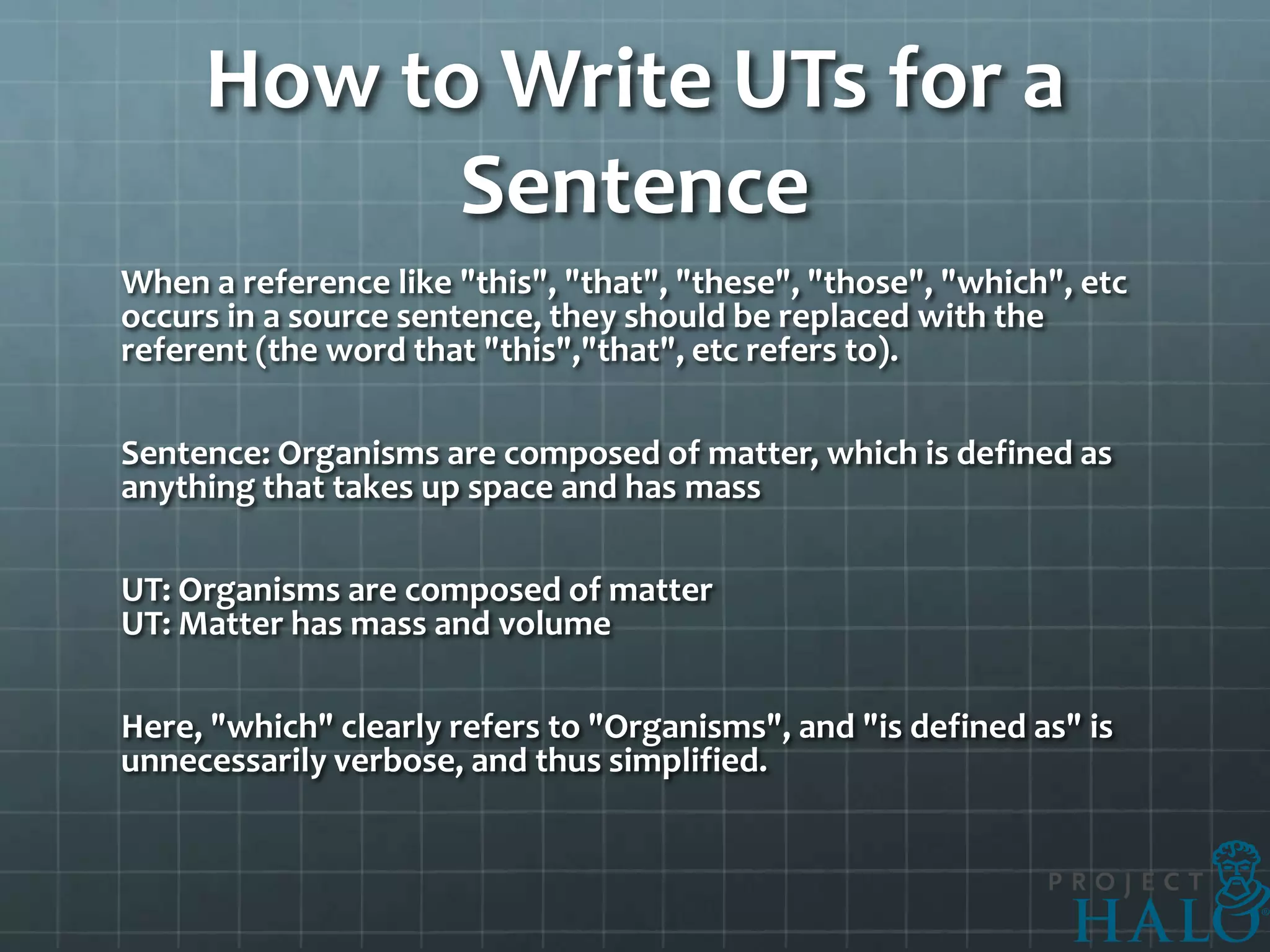 How to Write UTs for a Sentence

When a reference like "this", "that", "these", "those", "which", etc occurs in a source sentence, they should be replaced with the referent (the word that "this","that", etc refers to).

Sentence: Organisms are composed of matter, which is defined as anything that takes up space and has mass

UT: Organisms are composed of matter
UT: Matter has mass and volume

Here, "which" clearly refers to "Organisms", and "is defined as" is unnecessarily verbose, and thus simplified.

PROJECT HALO